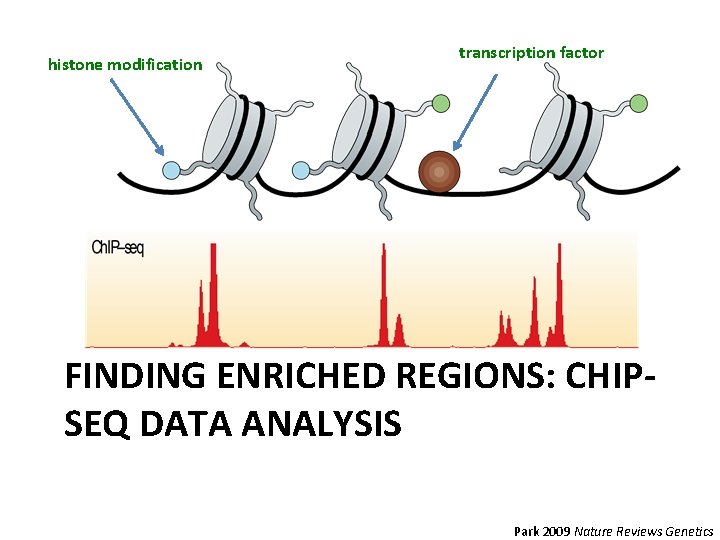 histone modification

transcription factor

ChIP–seq

FINDING ENRICHED REGIONS: CHIP-SEQ DATA ANALYSIS

Park 2009 Nature Reviews Genetics